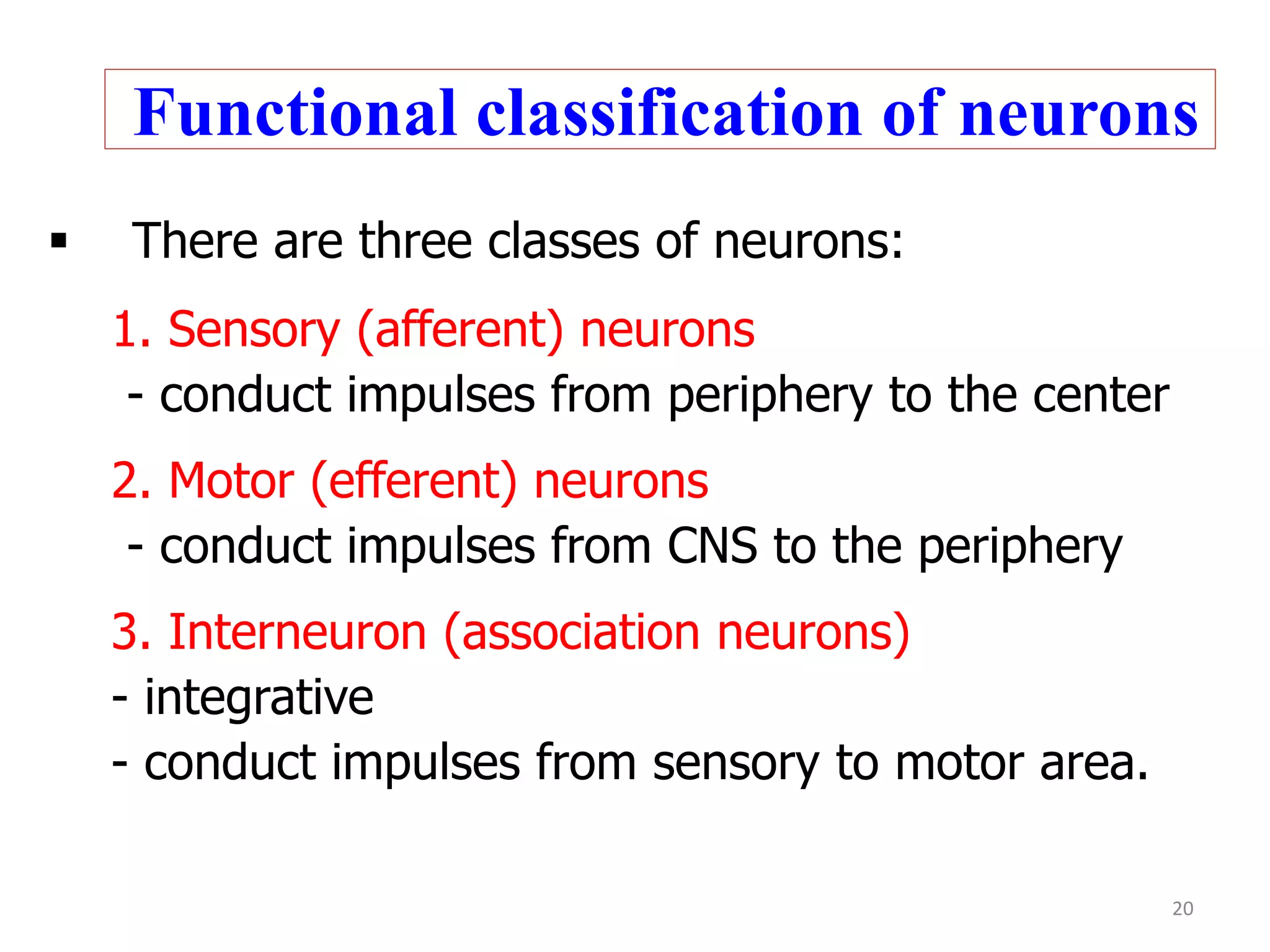 Functional classification of neurons

▪ There are three classes of neurons:

1. Sensory (afferent) neurons
- conduct impulses from periphery to the center

2. Motor (efferent) neurons
- conduct impulses from CNS to the periphery

3. Interneuron (association neurons)
- integrative
- conduct impulses from sensory to motor area.

20